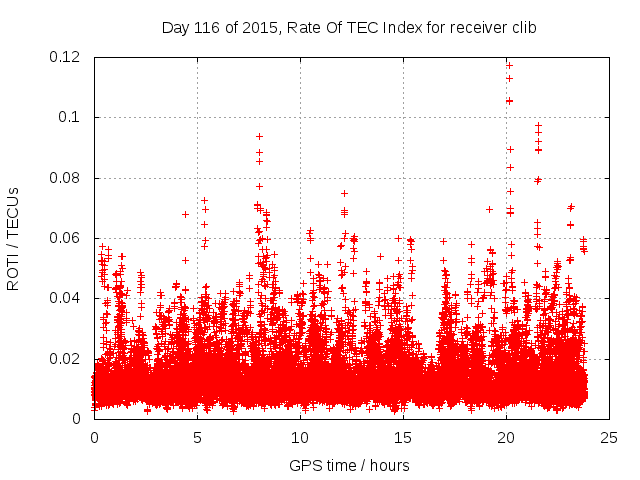 Day 116 of 2015, Rate Of TEC Index for receiver clib

ROTI / TECUs

0.12
0.1
0.08
0.06
0.04
0.02
0

0
5
10
15
20
25

GPS time / hours